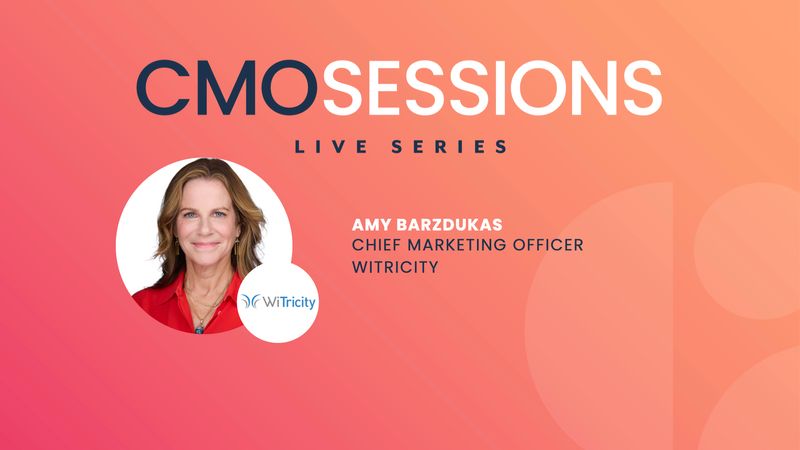 CMOSESSIONS
LIVE SERIES

WiTricity

AMY BARZDUKAS
CHIEF MARKETING OFFICER
WITRICITY